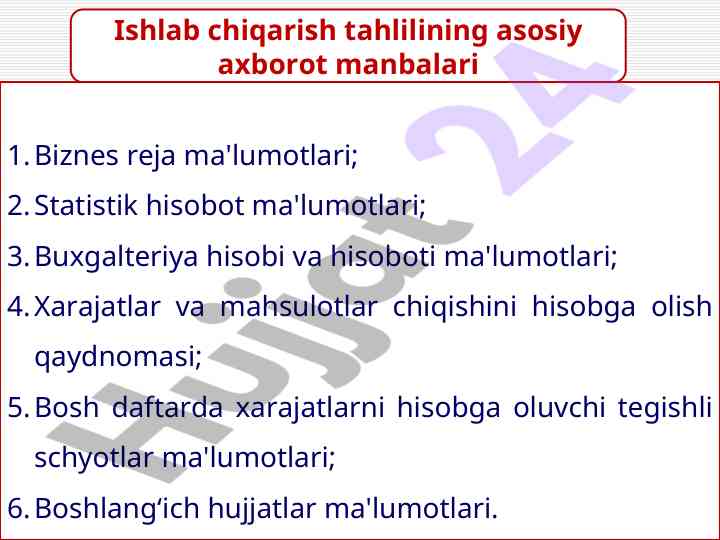 Ishlab chiqarish tahlilining asosiy axborot manbalari

1. Biznes reja ma'lumotlari;
2. Statistik hisobot ma'lumotlari;
3. Buxgalteriya hisobi va hisoboti ma'lumotlari;
4. Xarajatlar va mahsulotlar chiqishini hisobga olish qaydnomasi;
5. Bosh daftarda xarajatlarni hisobga oluvchi tegishli schyotlar ma'lumotlari;
6. Boshlang‘ich hujjatlar ma'lumotlari.

Hujjat 24